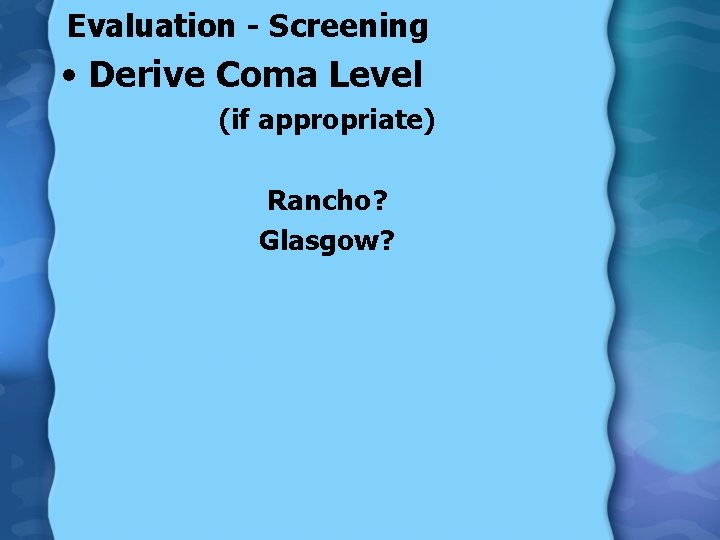 Evaluation - Screening

• Derive Coma Level
(if appropriate)

Rancho?
Glasgow?